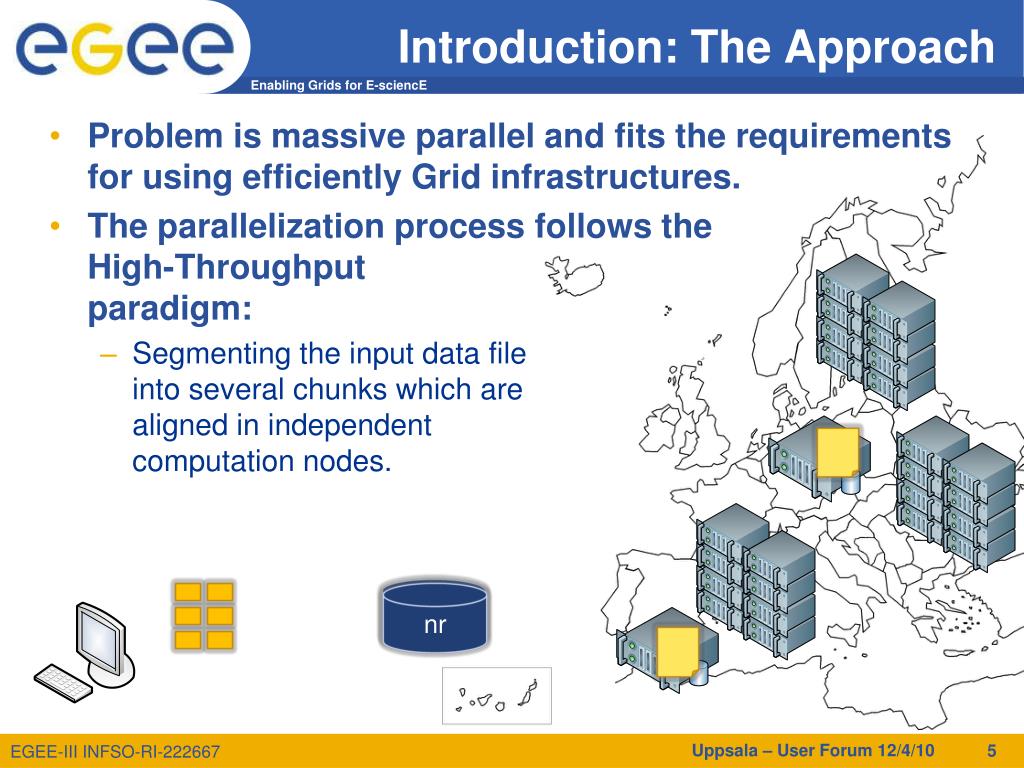 egee

Enabling Grids for E-sciencE

Introduction: The Approach

• Problem is massive parallel and fits the requirements for using efficiently Grid infrastructures.
• The parallelization process follows the High-Throughput paradigm:
– Segmenting the input data file into several chunks which are aligned in independent computation nodes.

nr

EGEE-III INFSO-RI-222667

Uppsala – User Forum 12/4/10

5